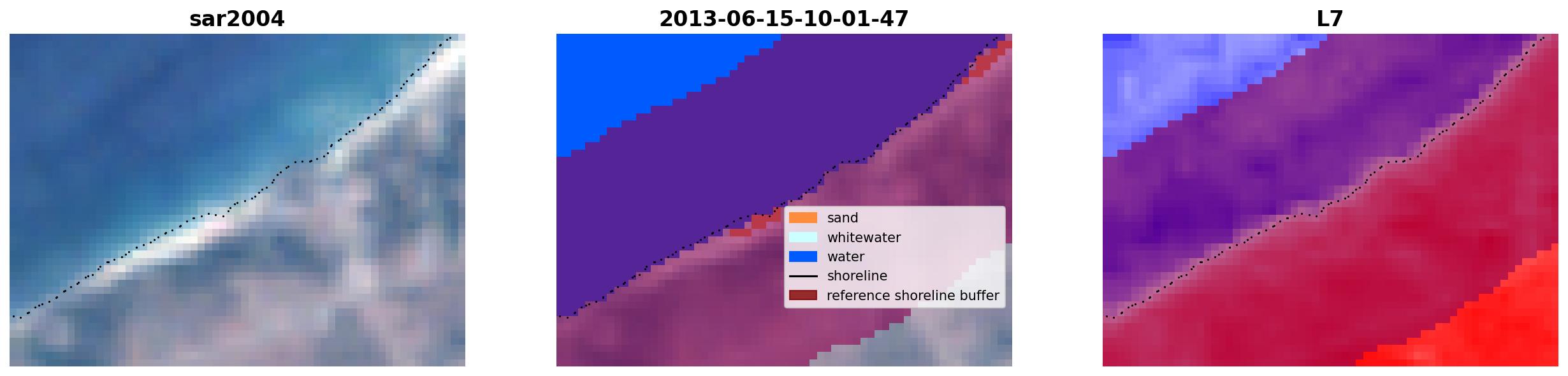 sar2004

2013-06-15-10-01-47

sand
whitewater
water
shoreline
reference shoreline buffer

L7